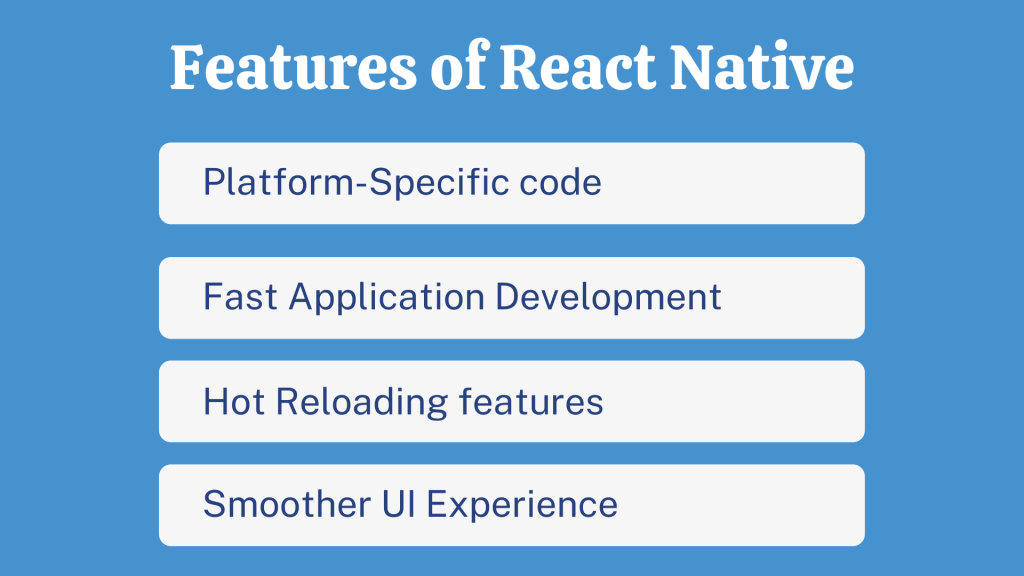 Features of React Native

Platform-Specific code

Fast Application Development

Hot Reloading features

Smoother UI Experience